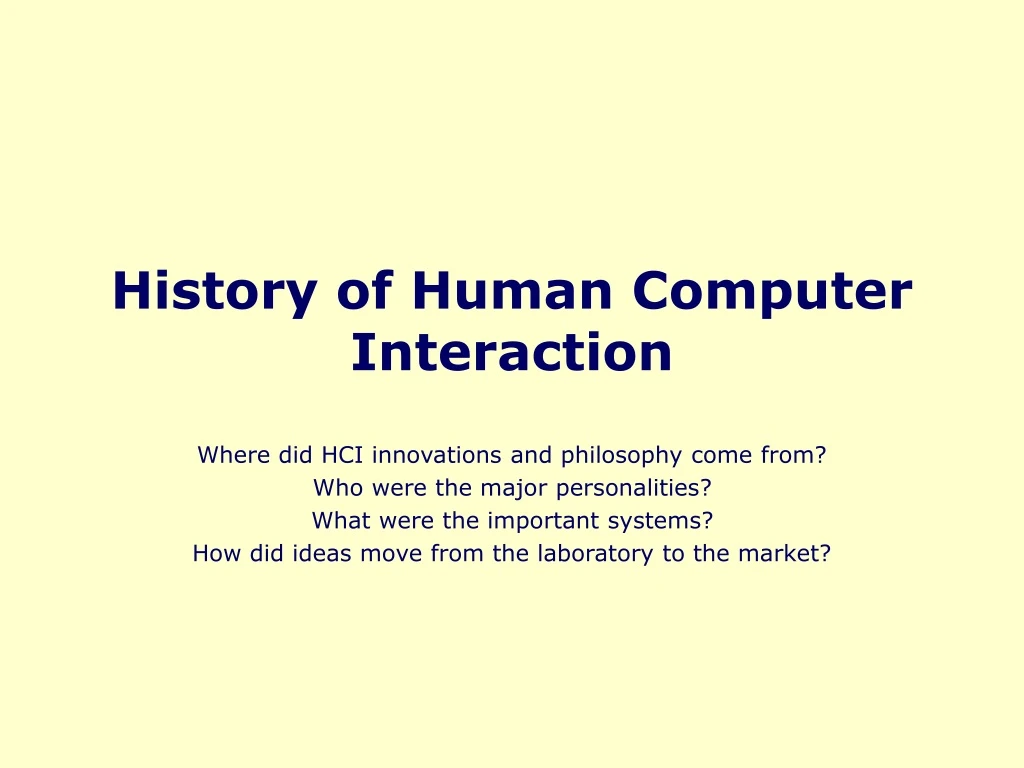 History of Human Computer Interaction

Where did HCI innovations and philosophy come from?
Who were the major personalities?
What were the important systems?
How did ideas move from the laboratory to the market?